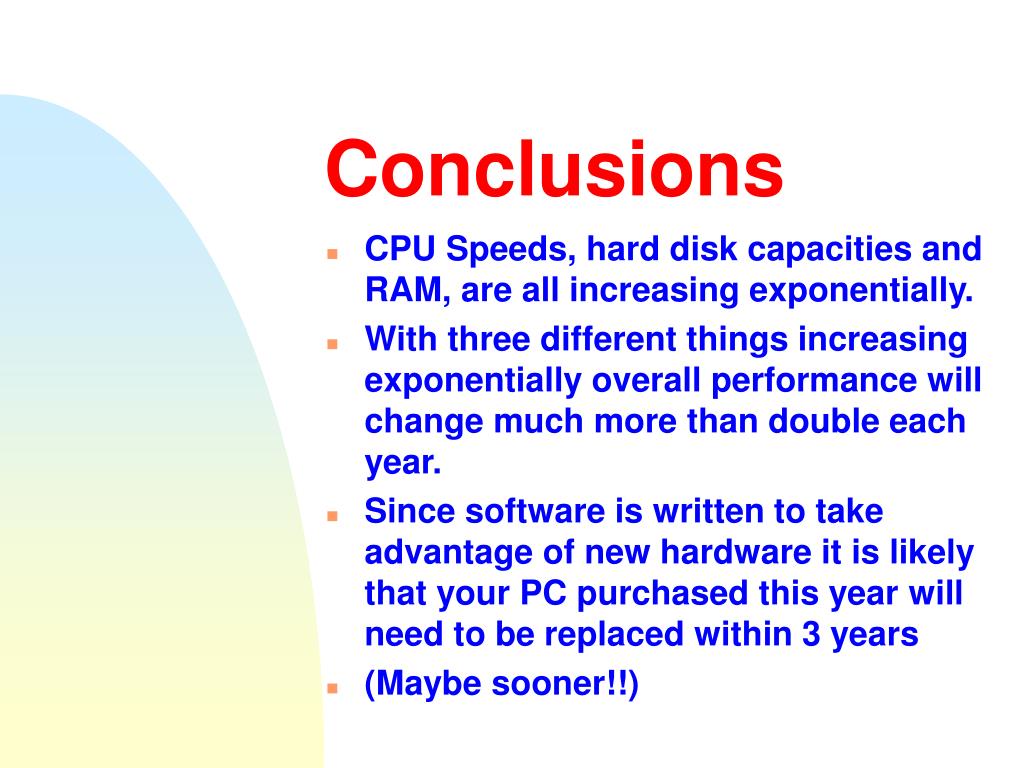 Conclusions

- CPU Speeds, hard disk capacities and RAM, are all increasing exponentially.
- With three different things increasing exponentially overall performance will change much more than double each year.
- Since software is written to take advantage of new hardware it is likely that your PC purchased this year will need to be replaced within 3 years
- (Maybe sooner!!)